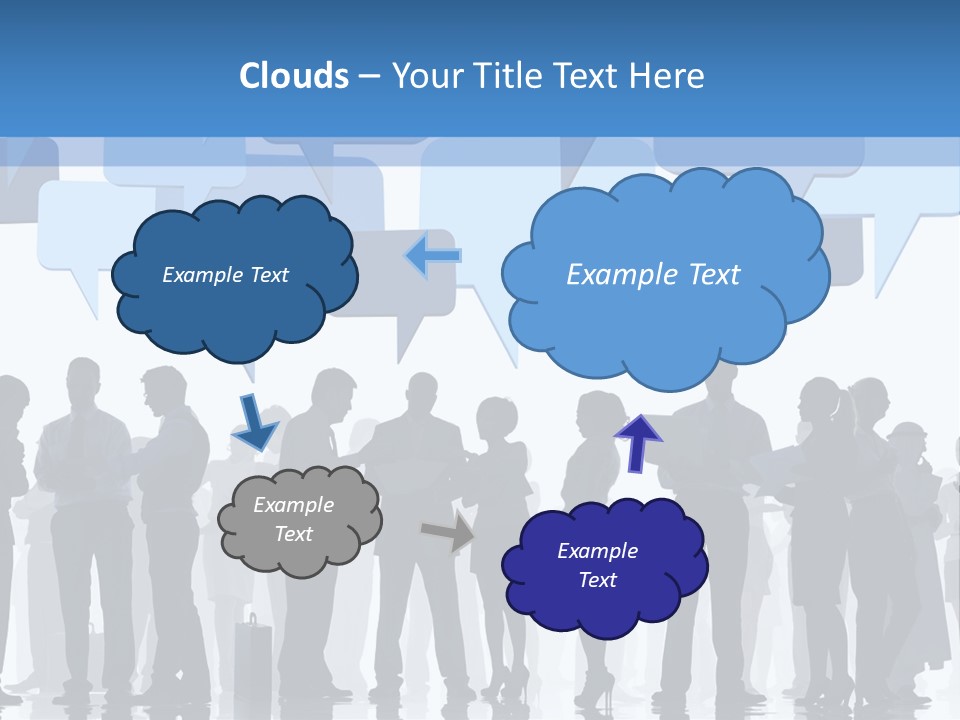 Clouds – Your Title Text Here

Example Text

Example Text

Example Text

Example Text